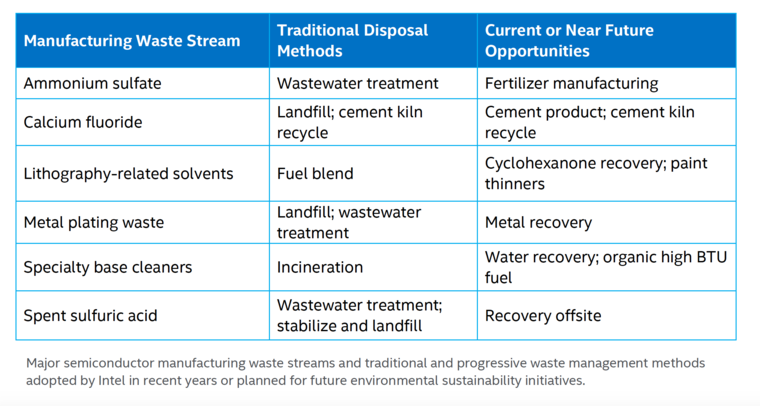 | Manufacturing Waste Stream | Traditional Disposal Methods | Current or Near Future Opportunities |
|---|---|---|
| Ammonium sulfate | Wastewater treatment | Fertilizer manufacturing |
| Calcium fluoride | Landfill; cement kiln recycle | Cement product; cement kiln recycle |
| Lithography-related solvents | Fuel blend | Cyclohexanone recovery; paint thinners |
| Metal plating waste | Landfill; wastewater treatment | Metal recovery |
| Specialty base cleaners | Incineration | Water recovery; organic high BTU fuel |
| Spent sulfuric acid | Wastewater treatment; stabilize and landfill | Recovery offsite |

Major semiconductor manufacturing waste streams and traditional and progressive waste management methods adopted by Intel in recent years or planned for future environmental sustainability initiatives.